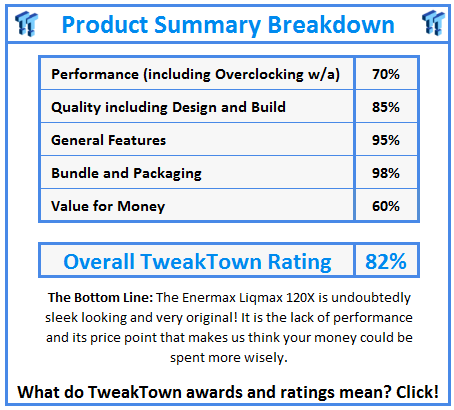 Product Summary Breakdown

| Performance (including Overclocking w/a) | 70% |
|---|---|
| Quality including Design and Build | 85% |
| General Features | 95% |
| Bundle and Packaging | 98% |
| Value for Money | 60% |

| Overall TweakTown Rating | 82% |
|---|---|

The Bottom Line: The Enermax Liqmax 120X is undoubtedly sleek looking and very original! It is the lack of performance and its price point that makes us think your money could be spent more wisely.

What do TweakTown awards and ratings mean? Click!